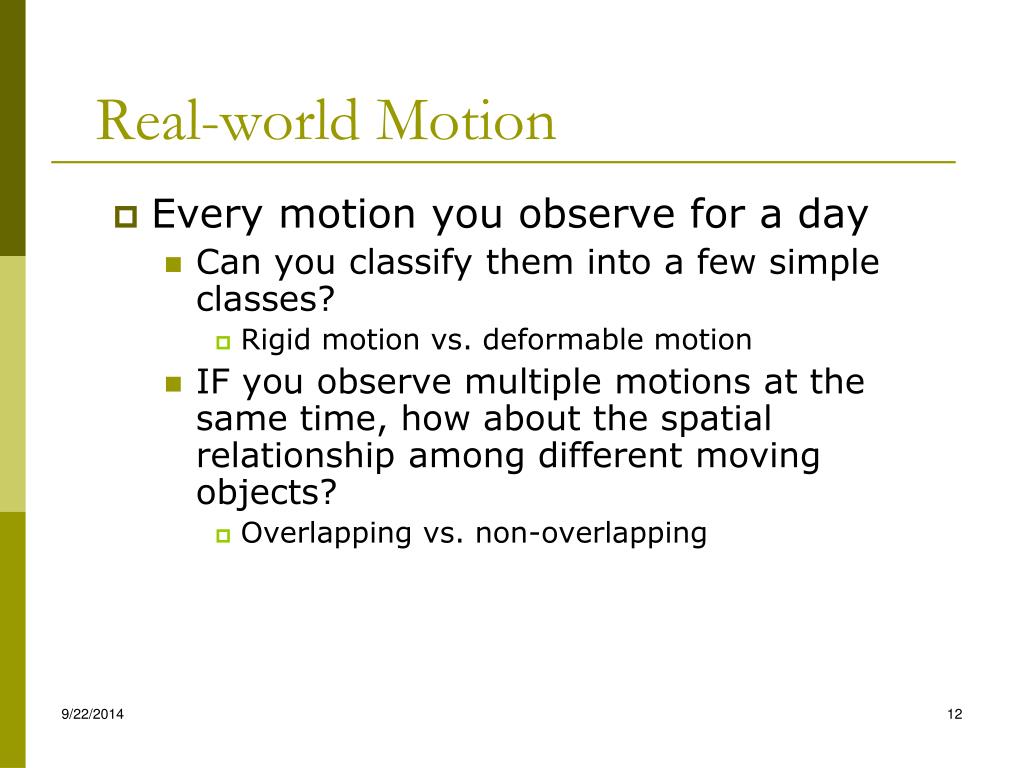 Real-world Motion

Every motion you observe for a day

Can you classify them into a few simple classes?

Rigid motion vs. deformable motion

IF you observe multiple motions at the same time, how about the spatial relationship among different moving objects?

Overlapping vs. non-overlapping

9/22/2014

12